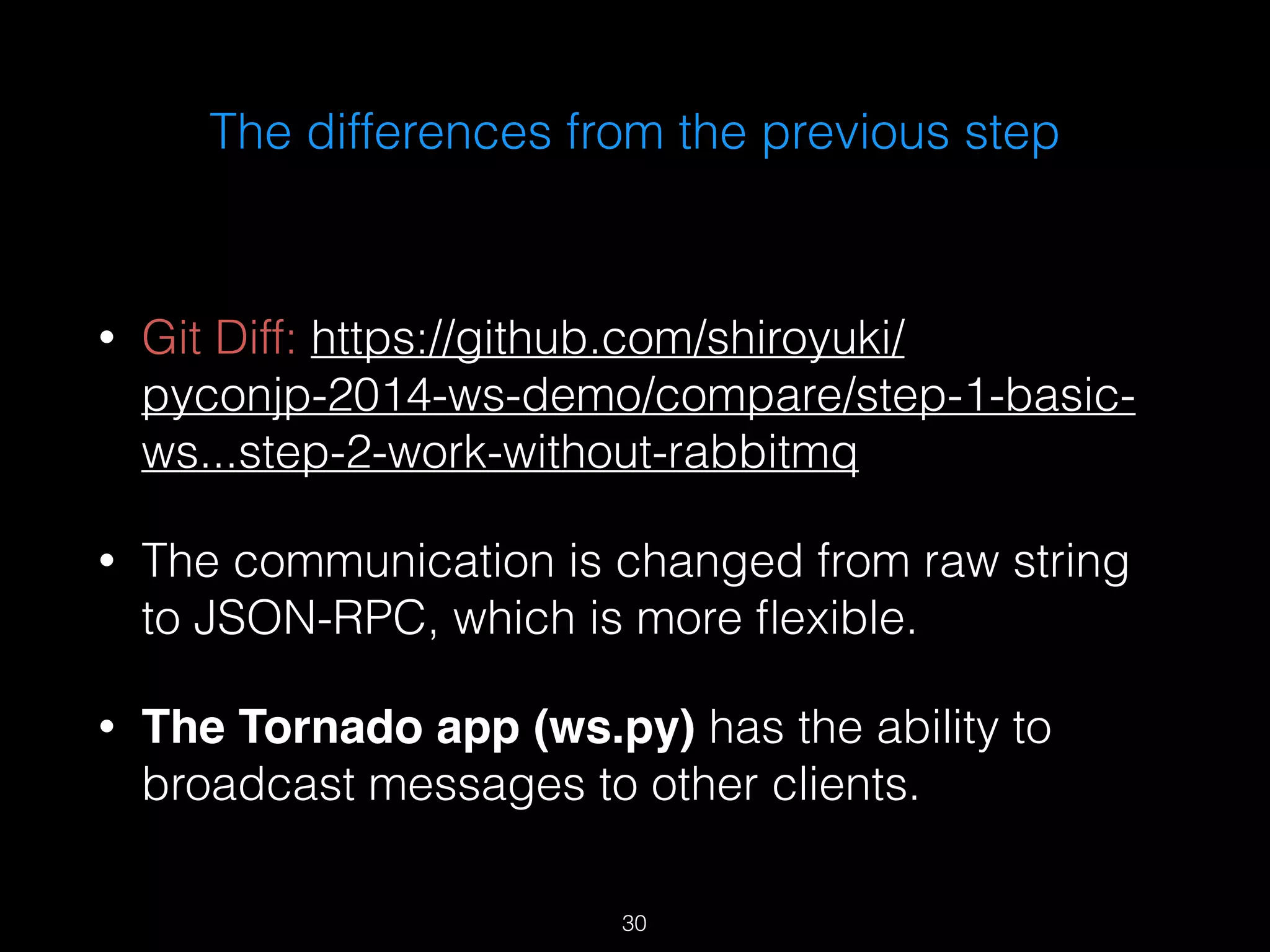 The differences from the previous step

• Git Diff: https://github.com/shiroyuki/pyconjp-2014-ws-demo/compare/step-1-basic-ws...step-2-work-without-rabbitmq

• The communication is changed from raw string to JSON-RPC, which is more flexible.

• The Tornado app (ws.py) has the ability to broadcast messages to other clients.

30